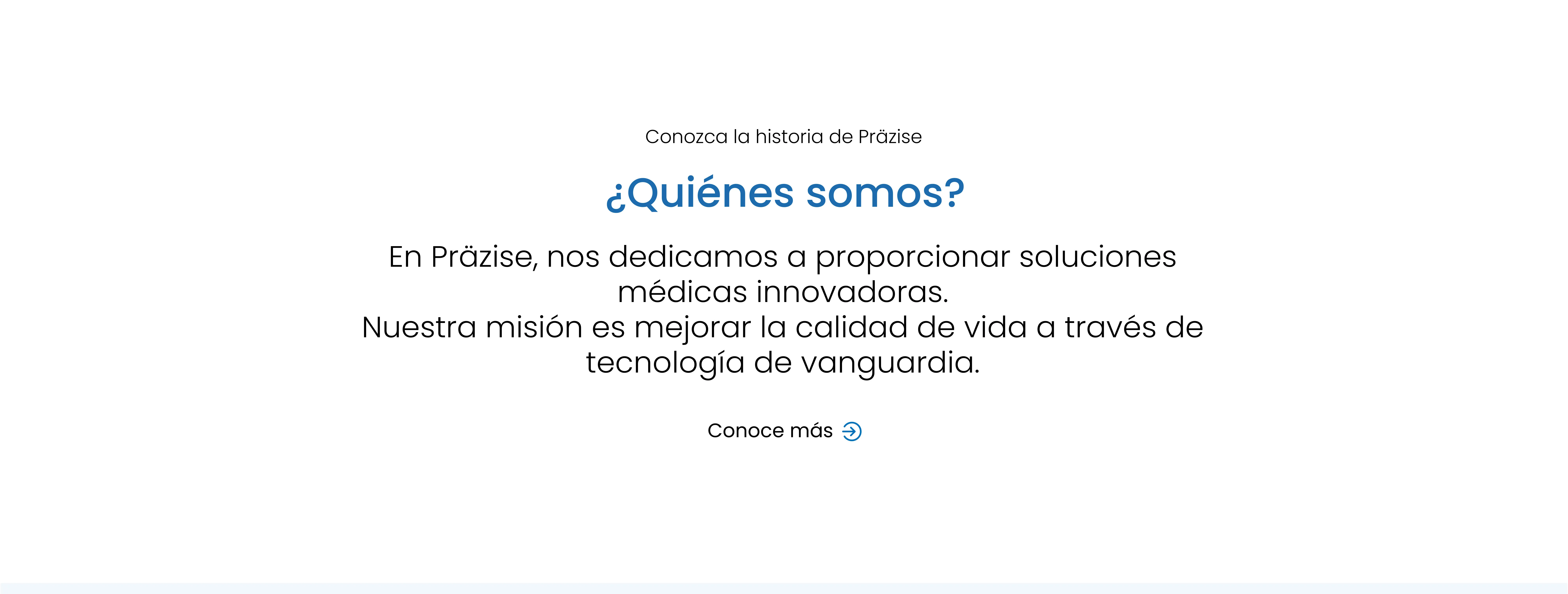 Conozca la historia de Präzise

¿Quiénes somos?

En Präzise, nos dedicamos a proporcionar soluciones médicas innovadoras.
Nuestra misión es mejorar la calidad de vida a través de tecnología de vanguardia.

Conoce más